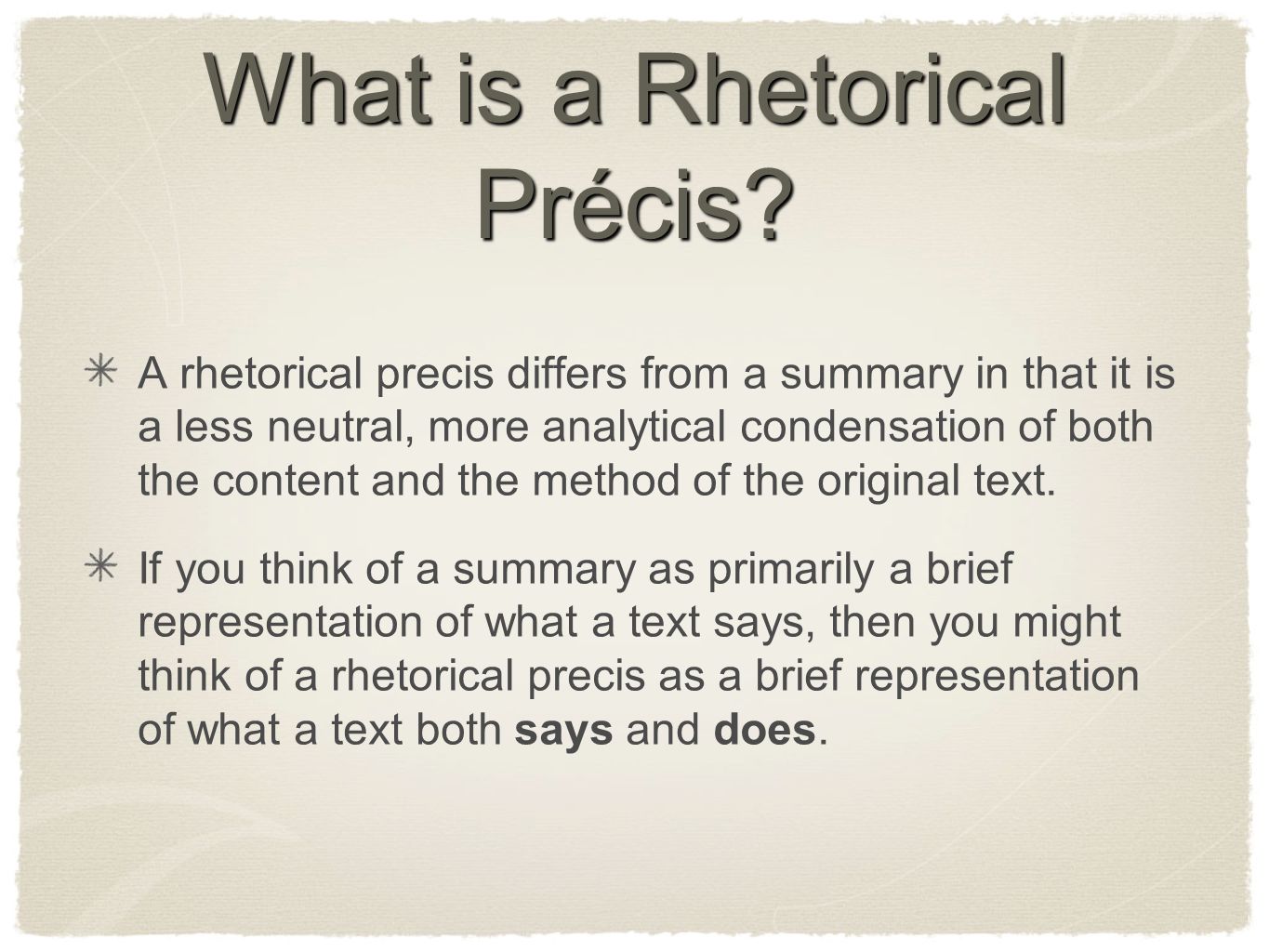 What is a Rhetorical Précis?

A rhetorical precis differs from a summary in that it is a less neutral, more analytical condensation of both the content and the method of the original text.

If you think of a summary as primarily a brief representation of what a text says, then you might think of a rhetorical precis as a brief representation of what a text both says and does.